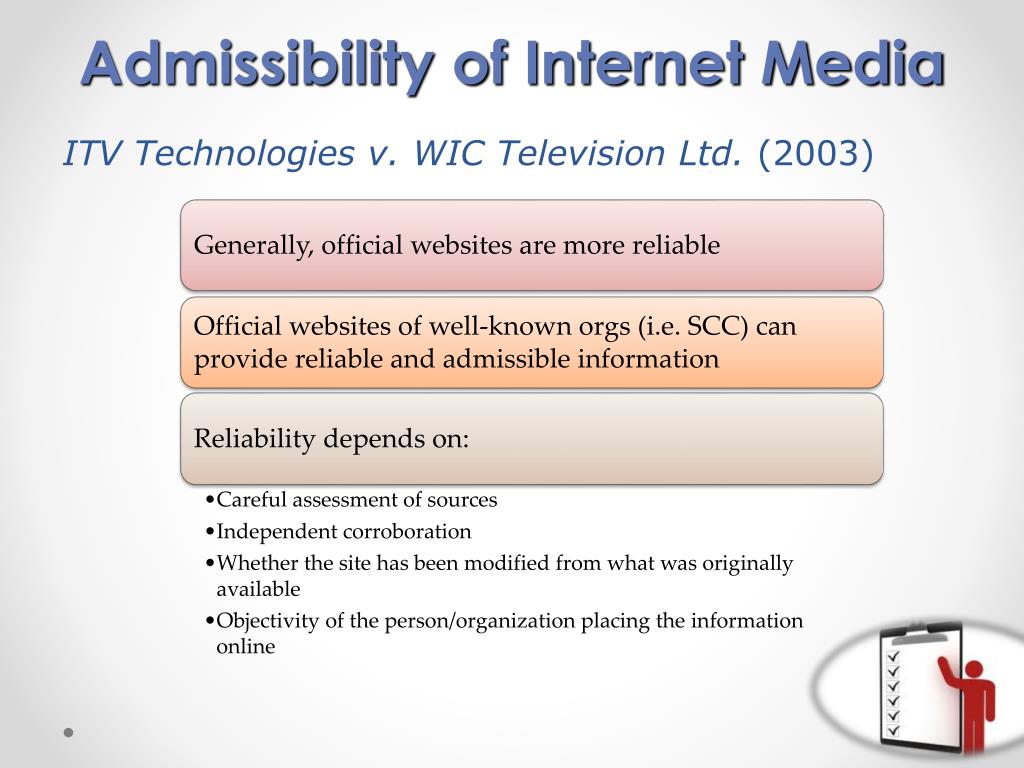 Admissibility of Internet Media

ITV Technologies v. WIC Television Ltd. (2003)

Generally, official websites are more reliable

Official websites of well-known orgs (i.e. SCC) can provide reliable and admissible information

Reliability depends on:

•Careful assessment of sources
•Independent corroboration
•Whether the site has been modified from what was originally available
•Objectivity of the person/organization placing the information online